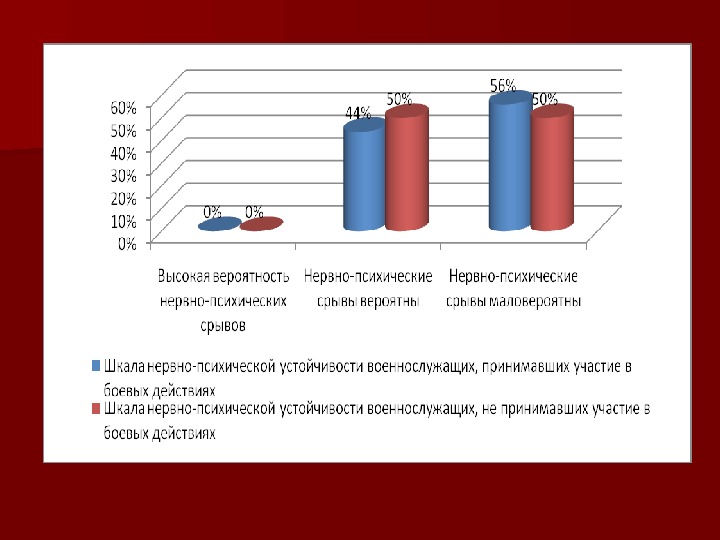 60%
50%
40%
30%
20%
10%
0%

0% 0%
44% 50%
56% 50%

Высокая вероятность нервно-психических срывов
Нервно-психические срывы вероятны
Нервно-психические срывы маловероятны

Шкала нервно-психической устойчивости военнослужащих, принимавших участие в боевых действиях
Шкала нервно-психической устойчивости военнослужащих, не принимавших участие в боевых действиях